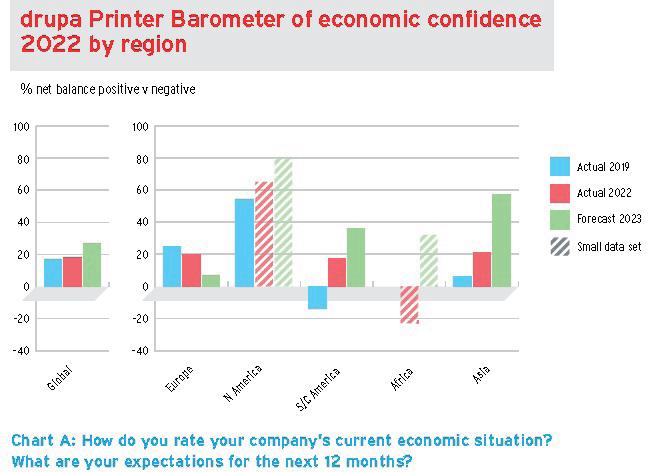 drupa Printer Barometer of economic confidence 2022 by region

% net balance positive v negative

100
80
60
40
20
0
-20
-40

Global

100
80
60
40
20
0
-20
-40

Europe
N America
S/C America
Africa
Asia

Actual 2019
Actual 2022
Forecast 2023
Small data set

Chart A: How do you rate your company's current economic situation? What are your expectations for the next 12 months?